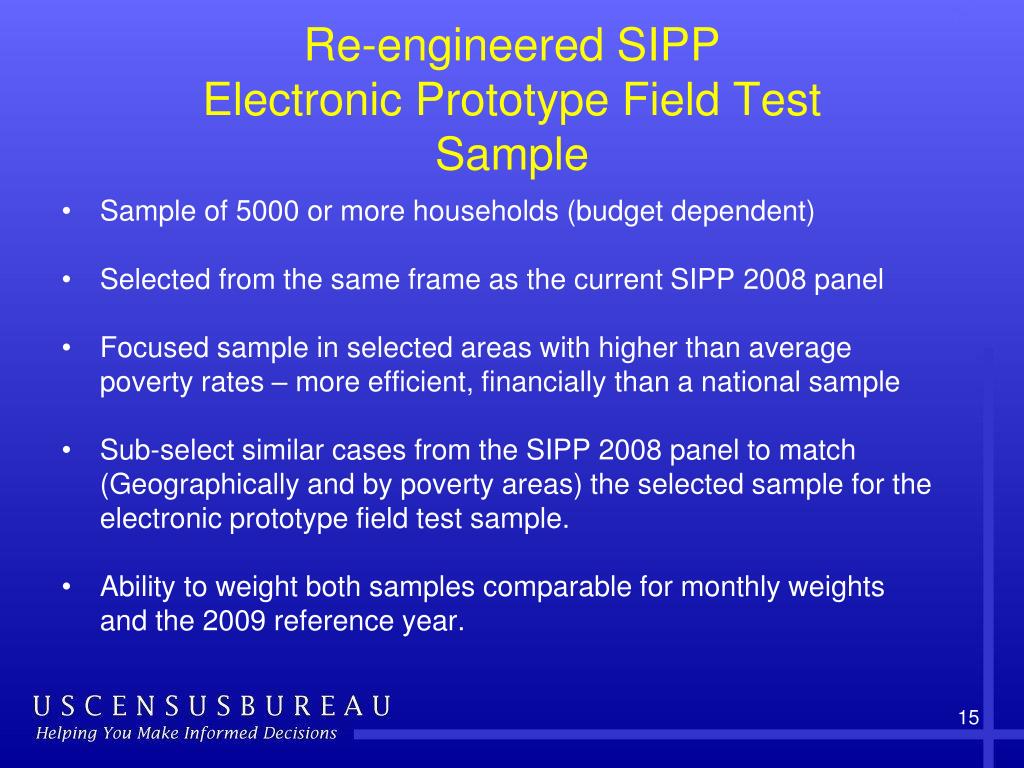 Re-engineered SIPP
Electronic Prototype Field Test
Sample

• Sample of 5000 or more households (budget dependent)

• Selected from the same frame as the current SIPP 2008 panel

• Focused sample in selected areas with higher than average poverty rates – more efficient, financially than a national sample

• Sub-select similar cases from the SIPP 2008 panel to match (Geographically and by poverty areas) the selected sample for the electronic prototype field test sample.

• Ability to weight both samples comparable for monthly weights and the 2009 reference year.

USCENSUSBUREAU
Helping You Make Informed Decisions

15